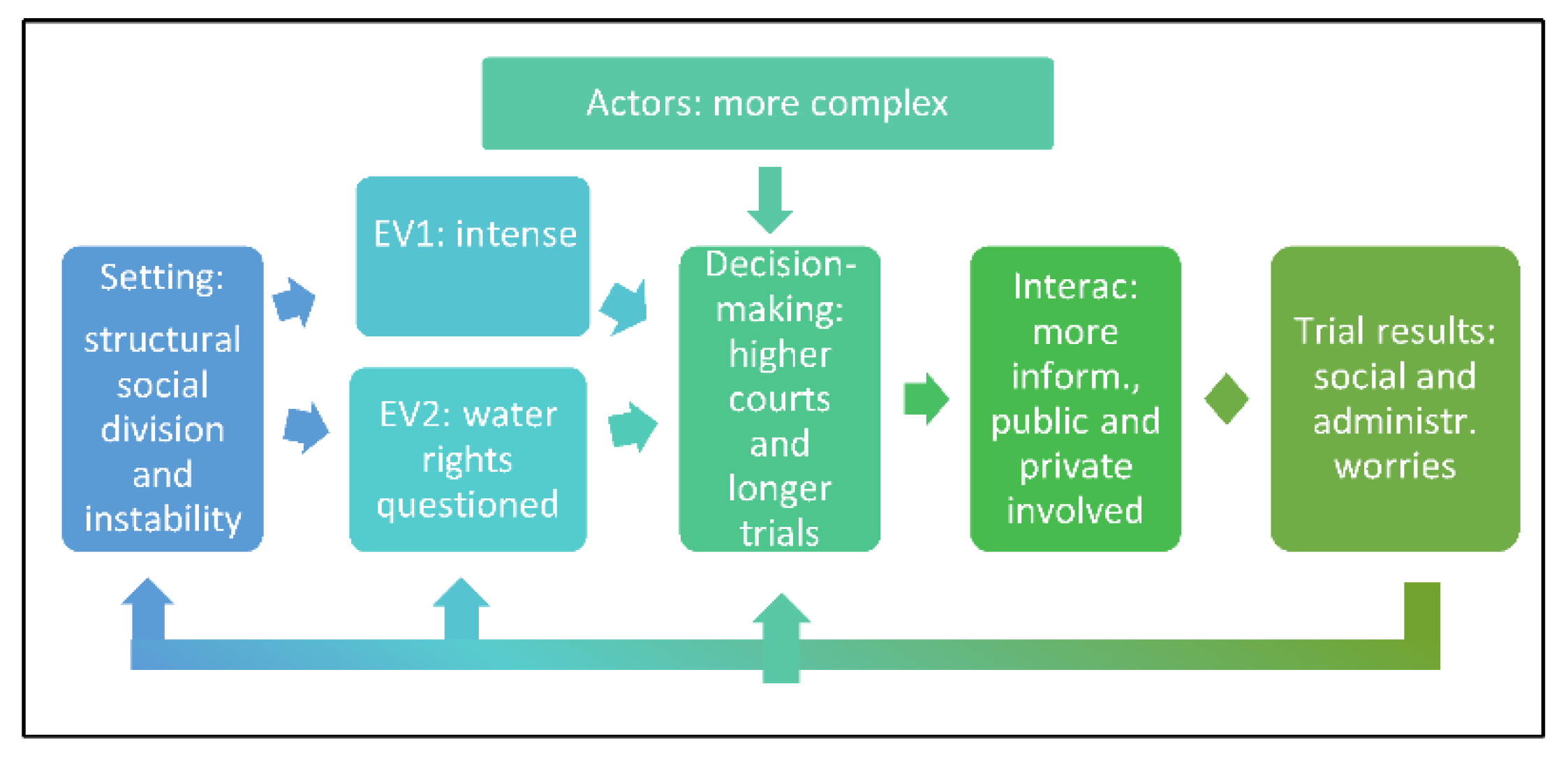 Actors: more complex

Setting:

structural social division and instability

EV1: intense

EV2: water rights questioned

Decision-making: higher courts and longer trials

Interac: more inform., public and private involved

Trial results: social and administr. worries